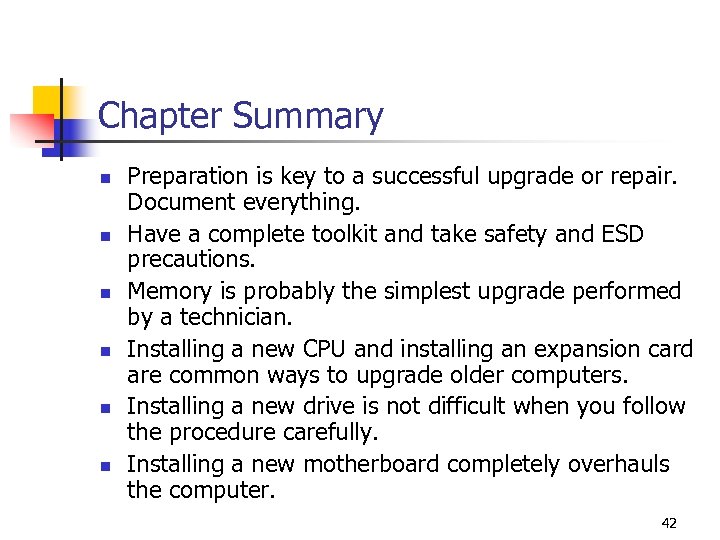 Chapter Summary

- Preparation is key to a successful upgrade or repair. Document everything.
- Have a complete toolkit and take safety and ESD precautions.
- Memory is probably the simplest upgrade performed by a technician.
- Installing a new CPU and installing an expansion card are common ways to upgrade older computers.
- Installing a new drive is not difficult when you follow the procedure carefully.
- Installing a new motherboard completely overhauls the computer.

42